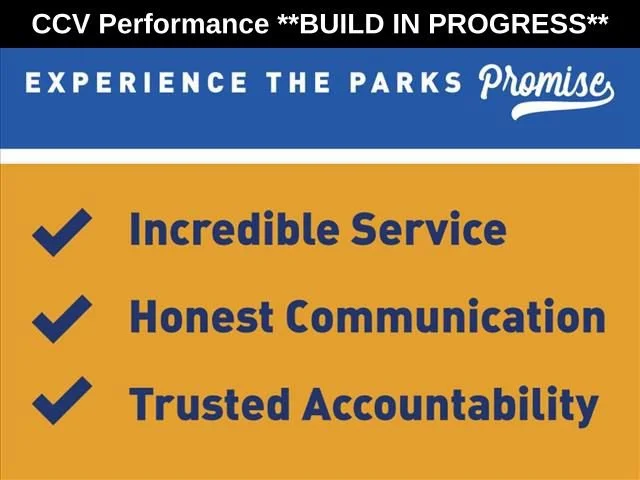 CCV Performance **BUILD IN PROGRESS**

EXPERIENCE THE PARKS Promise

Incredible Service

Honest Communication

Trusted Accountability